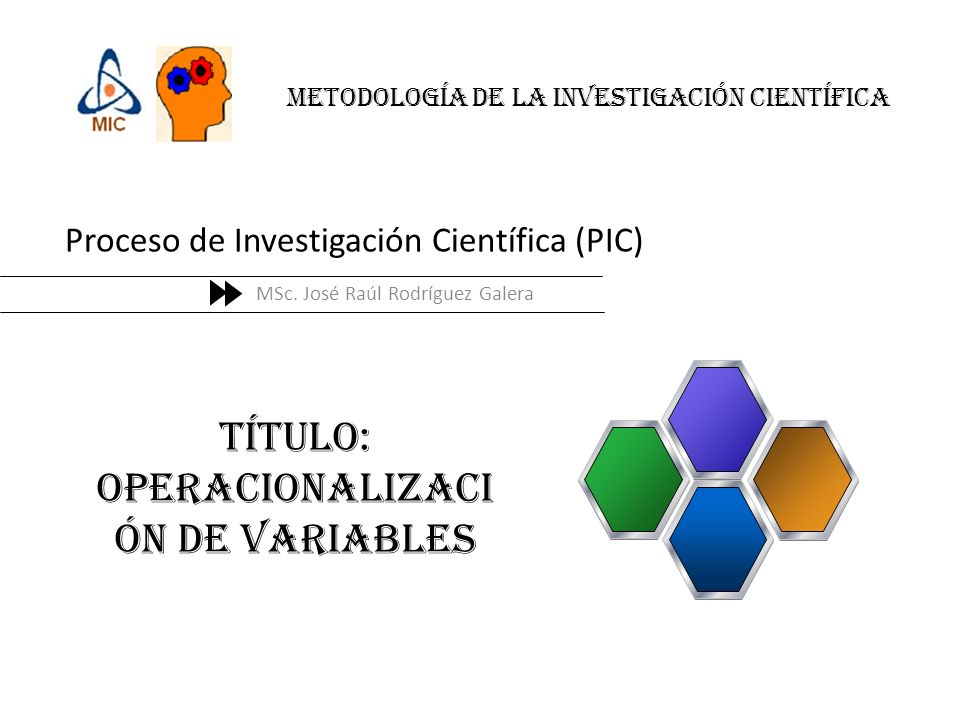 MIC

METODOLOGÍA DE LA INVESTIGACIÓN CIENTÍFICA

Proceso de Investigación Científica (PIC)

MSc. José Raúl Rodríguez Galera

TÍTULO: OPERACIONALIZACIÓN DE VARIABLES